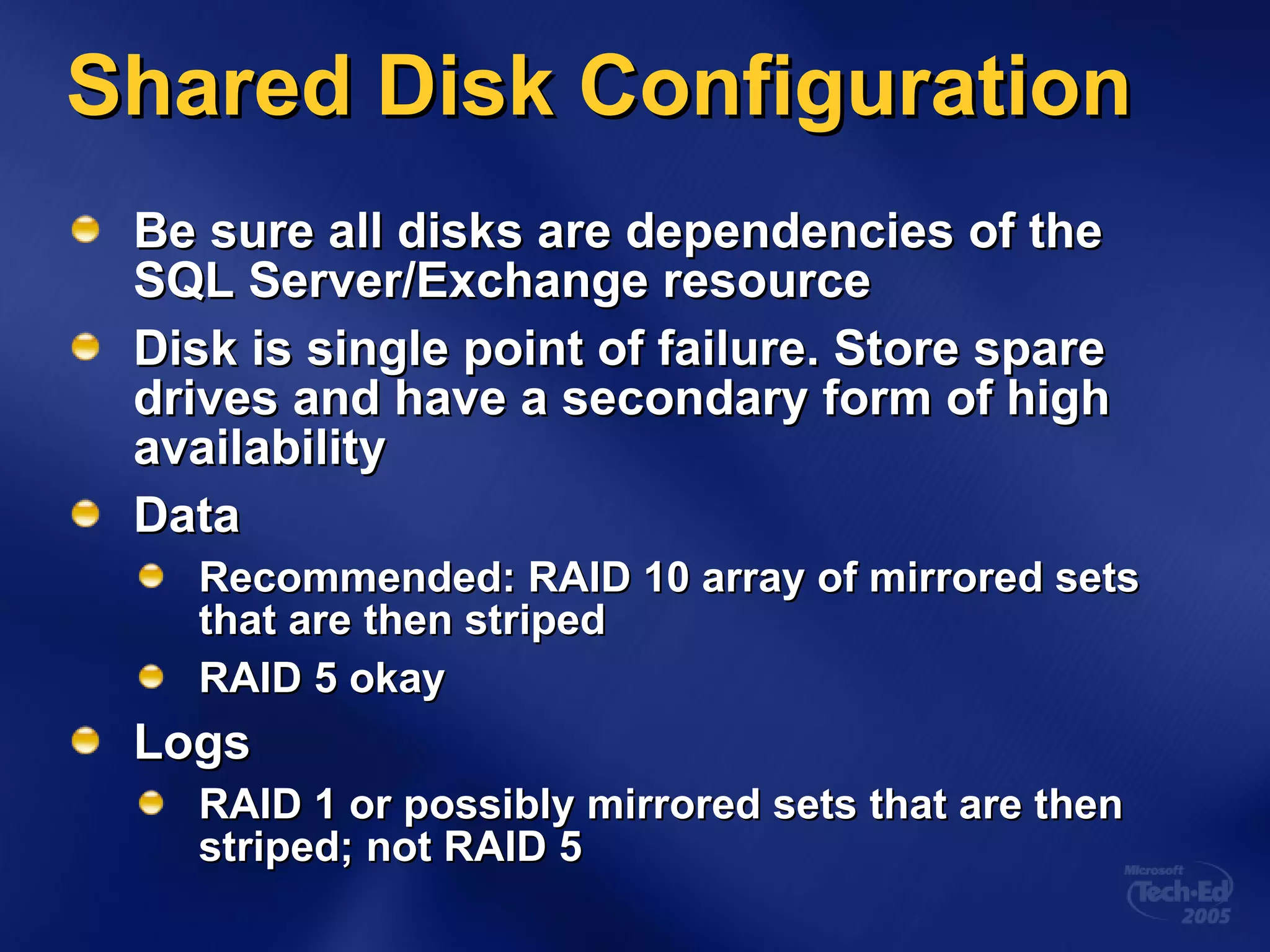 Shared Disk Configuration

Be sure all disks are dependencies of the SQL Server/Exchange resource

Disk is single point of failure. Store spare drives and have a secondary form of high availability

Data

Recommended: RAID 10 array of mirrored sets that are then striped

RAID 5 okay

Logs

RAID 1 or possibly mirrored sets that are then striped; not RAID 5

Microsoft Tech·Ed 2005